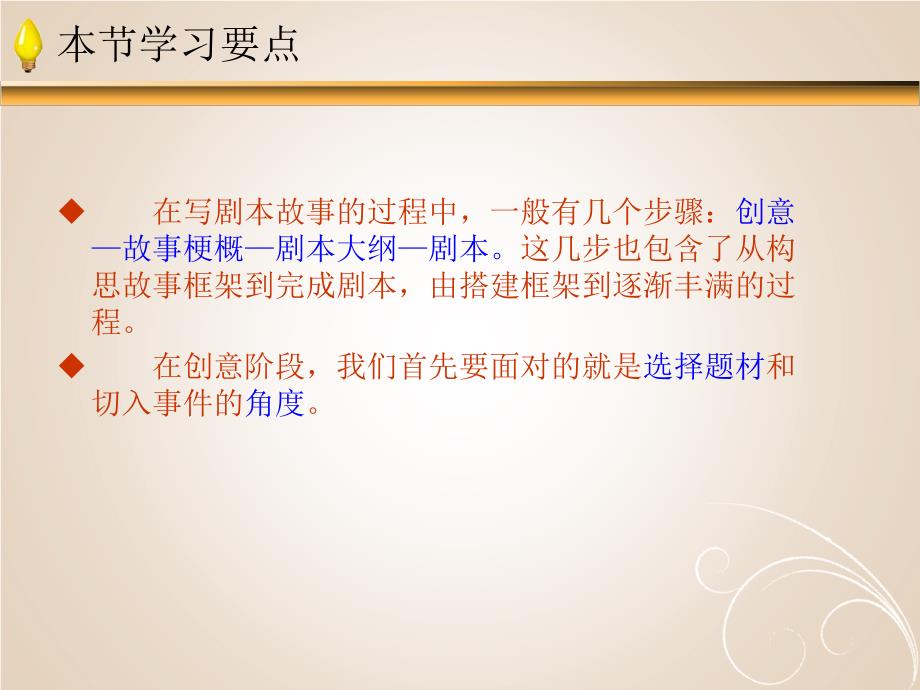 本节学习要点

◆ 在写剧本故事的过程中，一般有几个步骤：创意—故事梗概—剧本大纲—剧本。这几步也包含了从构思故事框架到完成剧本，由搭建框架到逐渐丰满的过程。

◆ 在创意阶段，我们首先要面对的就是选择题材和切入事件的角度。